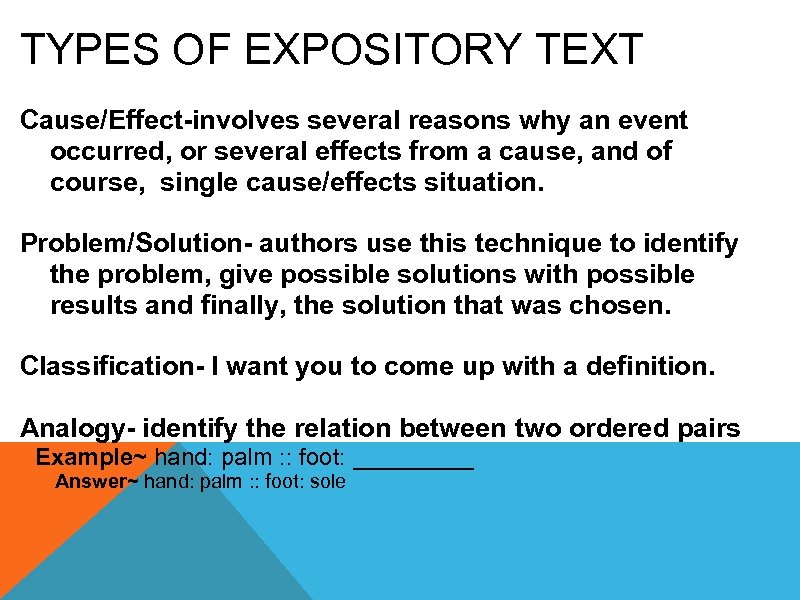 TYPES OF EXPOSITORY TEXT

Cause/Effect-involves several reasons why an event occurred, or several effects from a cause, and of course,  single cause/effects situation.

Problem/Solution- authors use this technique to identify the problem, give possible solutions with possible results and finally, the solution that was chosen.

Classification- I want you to come up with a definition.

Analogy- identify the relation between two ordered pairs

Example~ hand: palm :: foot: _________

Answer~ hand: palm :: foot: sole